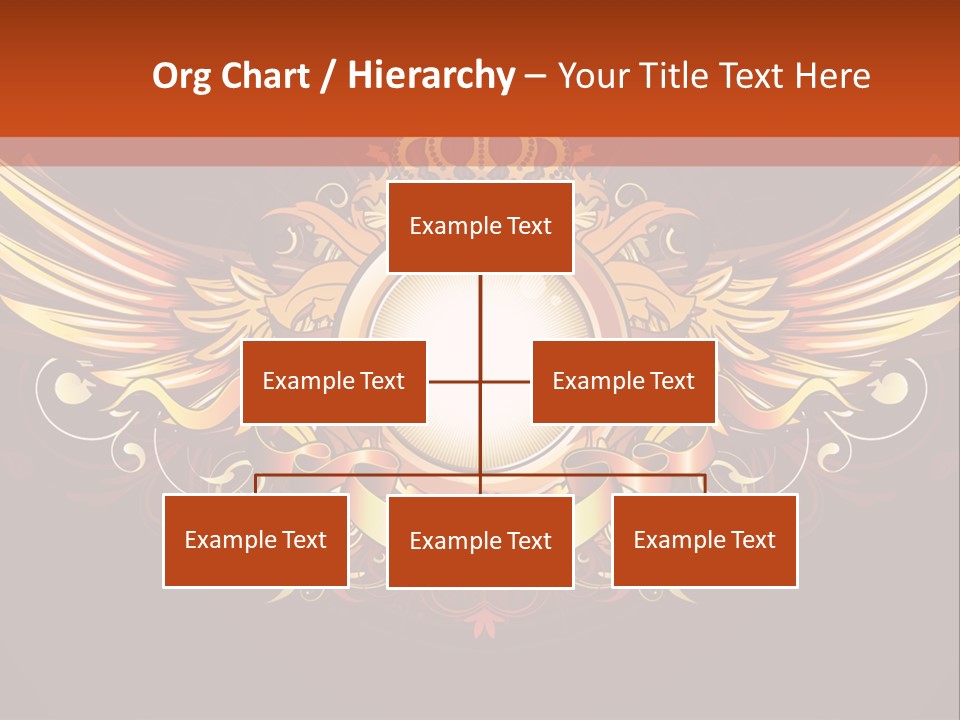 Org Chart / Hierarchy – Your Title Text Here

Example Text

Example Text

Example Text

Example Text

Example Text

Example Text